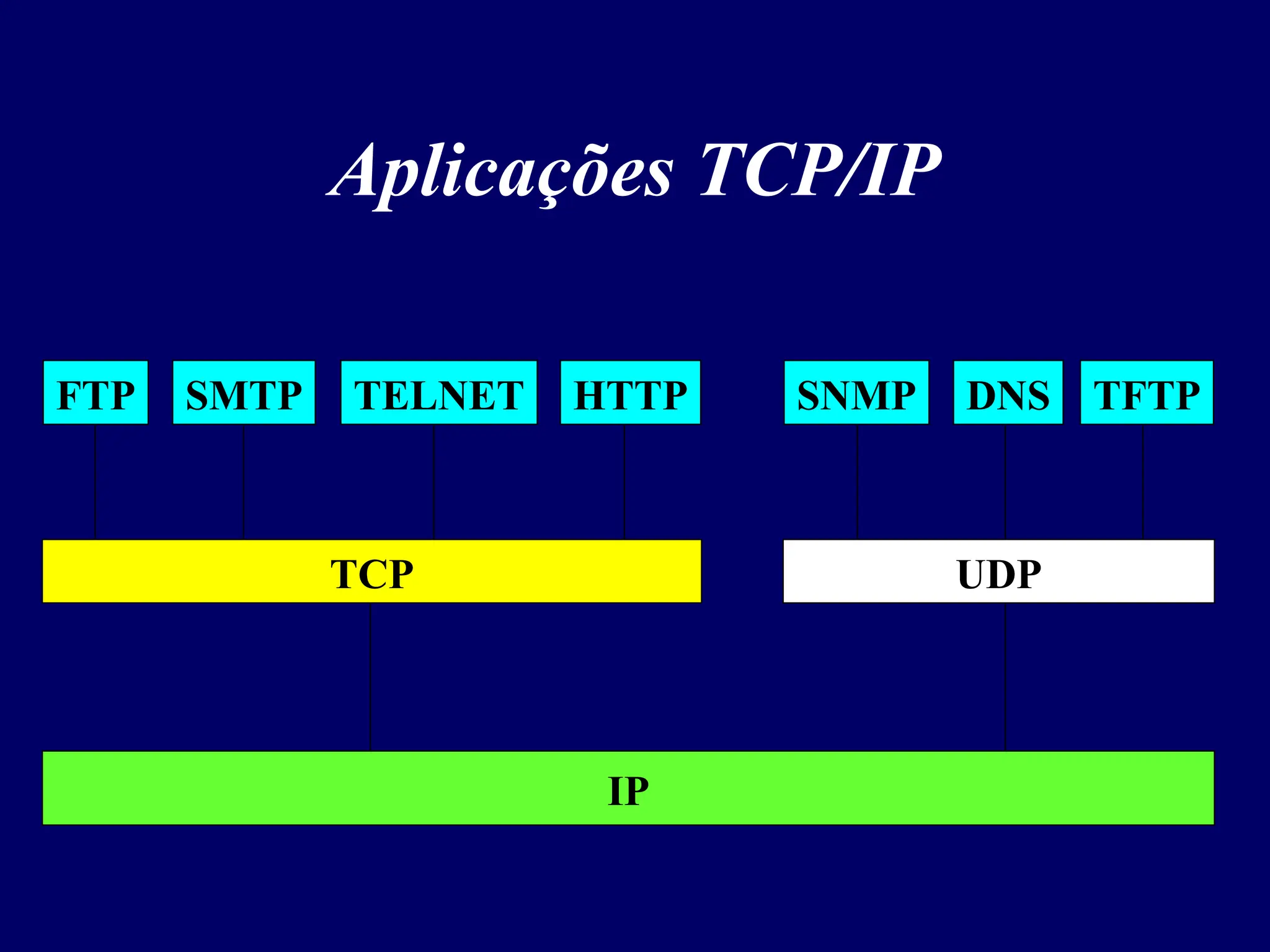 Aplicações TCP/IP

FTP SMTP TELNET HTTP SNMP DNS TFTP

TCP UDP

IP